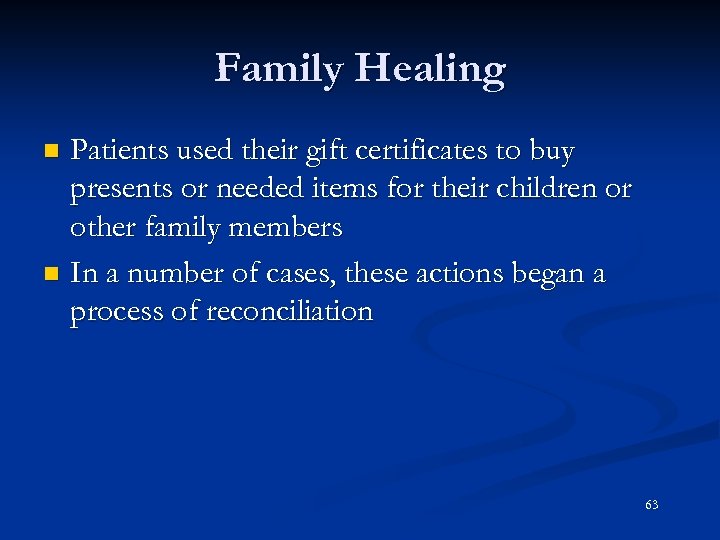 Family Healing

- Patients used their gift certificates to buy presents or needed items for their children or other family members
- In a number of cases, these actions began a process of reconciliation

63